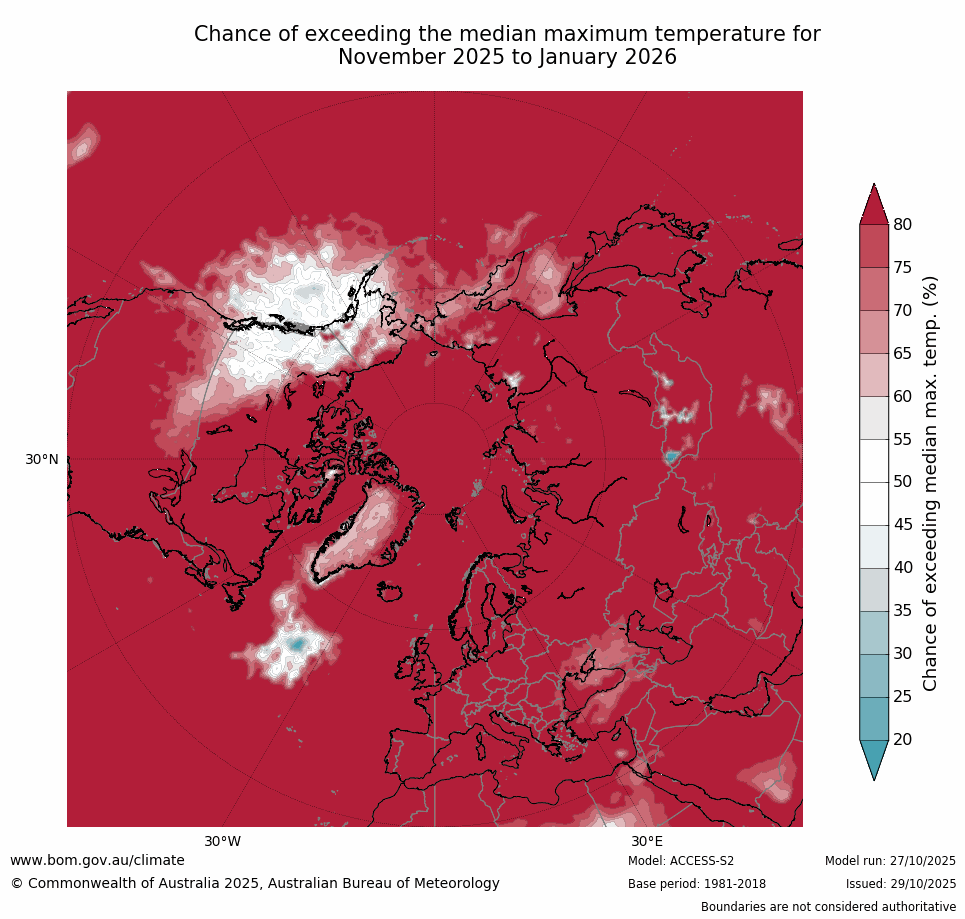 Chance of exceeding the median maximum temperature for November 2025 to January 2026

30°N

30°W

30°E

80
75
70
65
60
55
50
45
40
35
30
25
20

Chance of exceeding median max. temp. (%)

www.bom.gov.au/climate

© Commonwealth of Australia 2025, Australian Bureau of Meteorology

Model: ACCESS-S2

Base period: 1981-2018

Model run: 27/10/2025

Issued: 29/10/2025

Boundaries are not considered authoritative